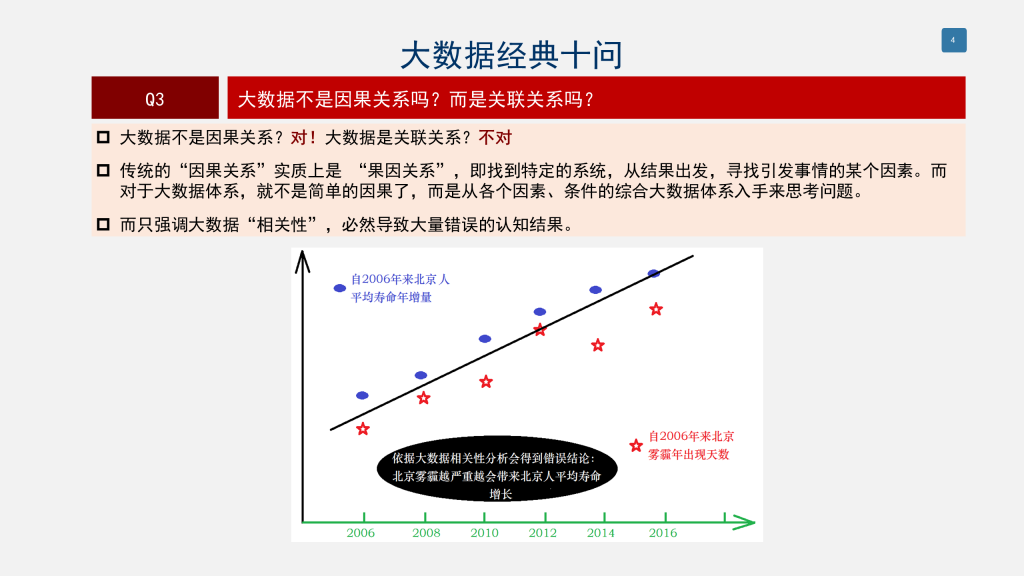 4

大数据经典十问

Q3

大数据不是因果关系吗？而是关联关系吗？

大数据不是因果关系？对！大数据是关联关系？不对

传统的“因果关系”实质上是 “果因关系”，即找到特定的系统，从结果出发，寻找引发事情的某个因素。而对于大数据体系，就不是简单的因果了，而是从各个因素、条件的综合大数据体系入手来思考问题。

而只强调大数据“相关性”，必然导致大量错误的认知结果。

自2006年来北京人平均寿命年增量

自2006年来北京雾霾年出现天数

依据大数据相关性分析会得到错误结论：北京雾霾越严重越会带来北京人平均寿命增长

2006 2008 2010 2012 2014 2016